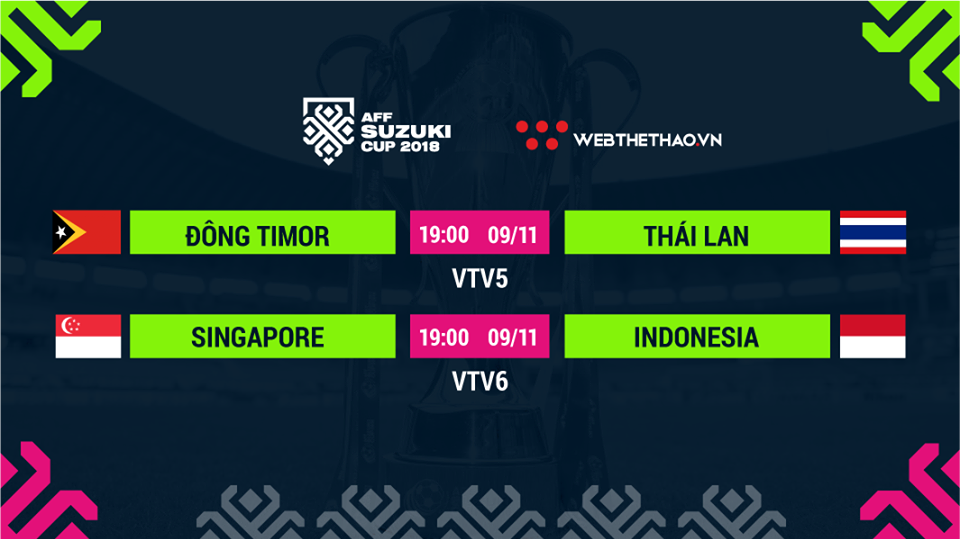 AFF SUZUKI CUP 2018

WEBTHETHAO.VN

ĐÔNG TIMOR 19:00 09/11 THÁI LAN

VTV5

SINGAPORE 19:00 09/11 INDONESIA

VTV6